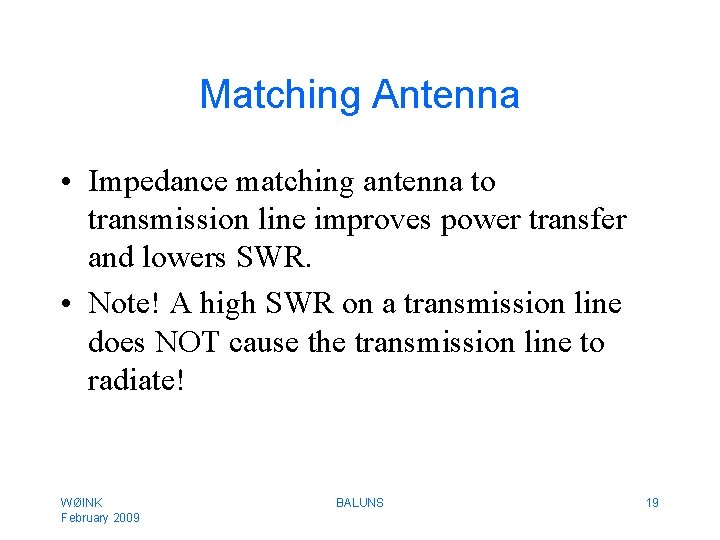 Matching Antenna

• Impedance matching antenna to transmission line improves power transfer and lowers SWR.

• Note! A high SWR on a transmission line does NOT cause the transmission line to radiate!

WØINK
February 2009

BALUNS

19